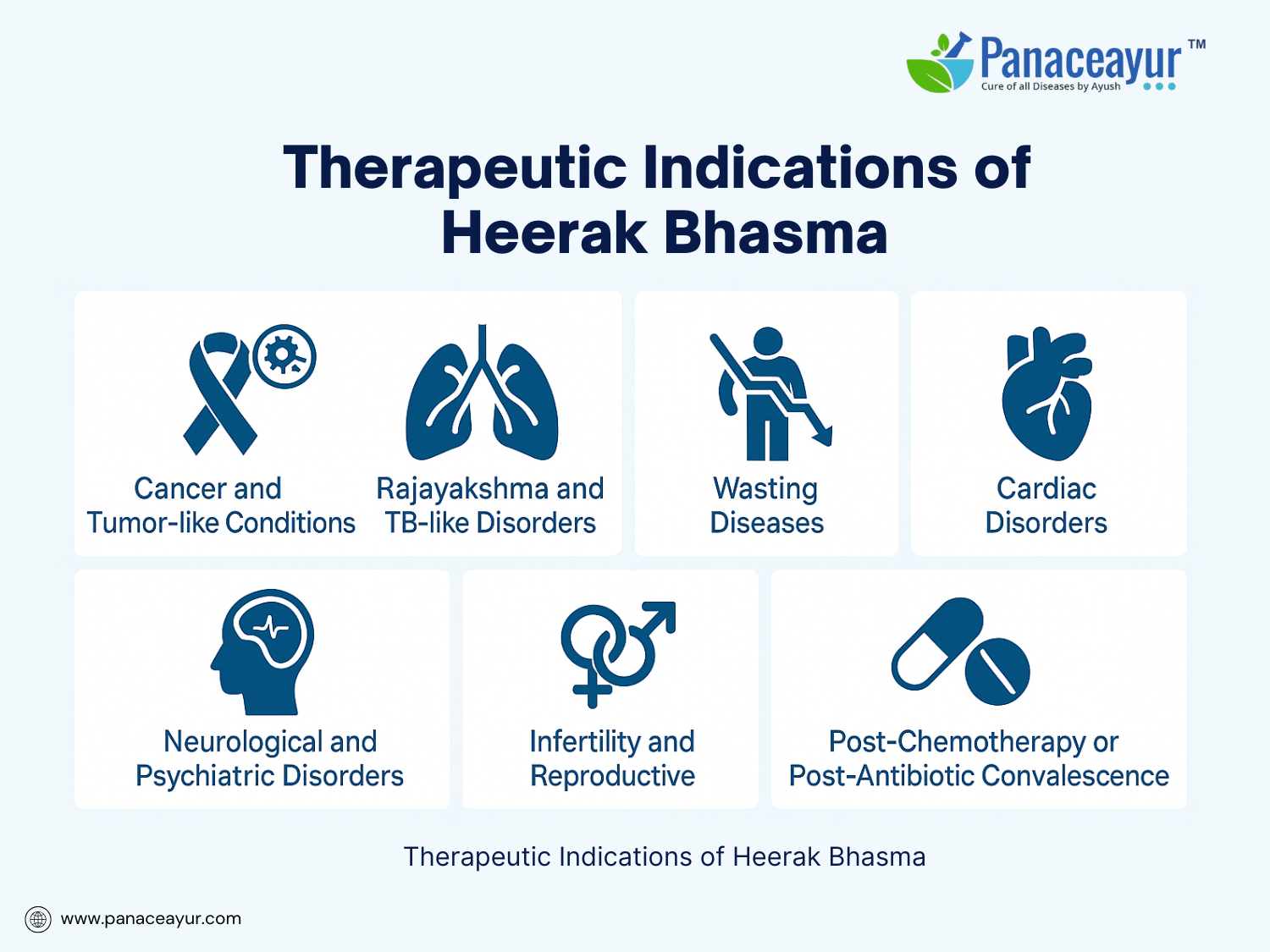 Panaceayur™
Cure of all Diseases by Ayush

Therapeutic Indications of Heerak Bhasma

Cancer and Tumor-like Conditions

Rajayakshma and TB-like Disorders

Wasting Diseases

Cardiac Disorders

Neurological and Psychiatric Disorders

Infertility and Reproductive

Post-Chemotherapy or Post-Antibiotic Convalescence

Therapeutic Indications of Heerak Bhasma

www.panaceayur.com